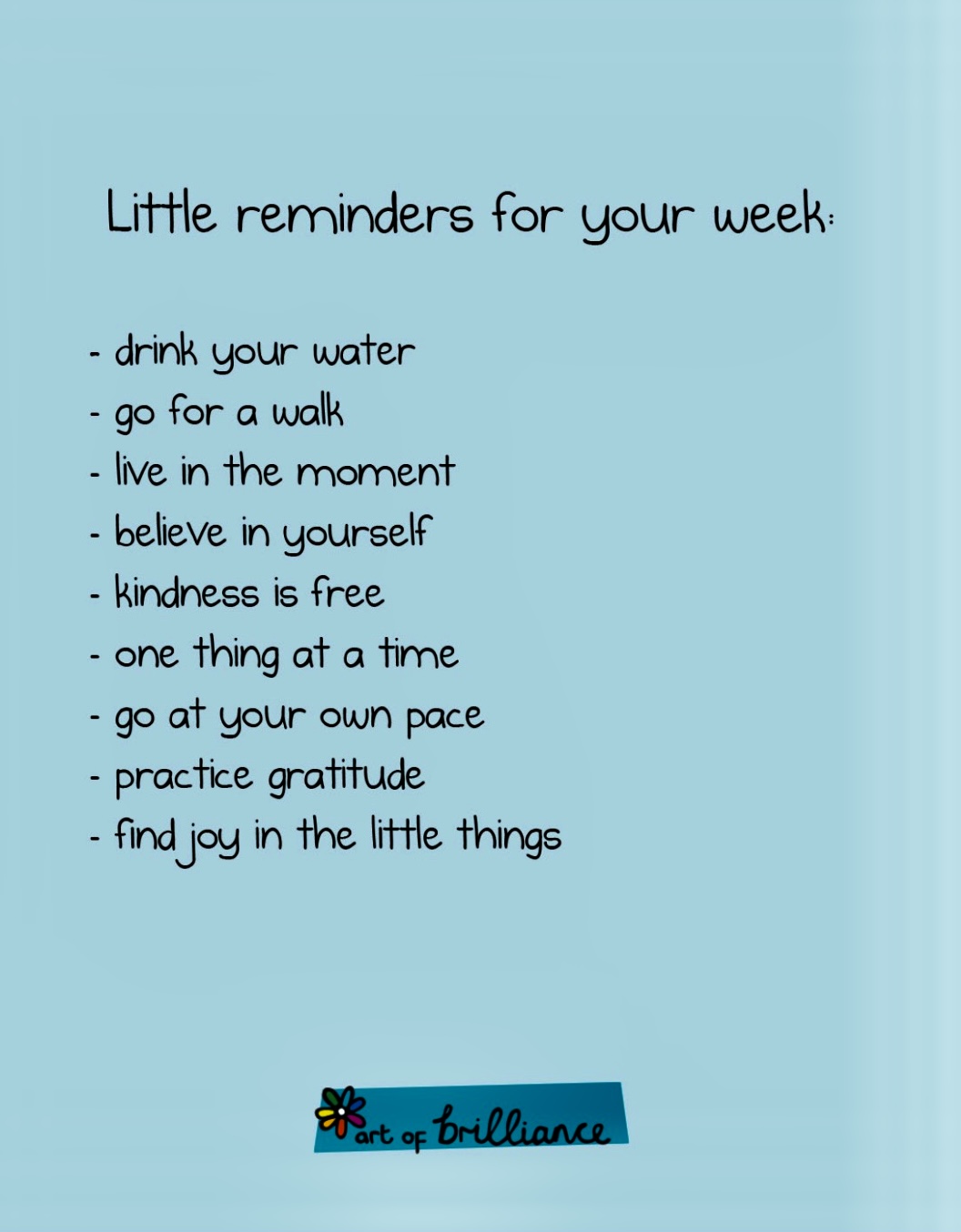 Little reminders for your week:

- drink your water
- go for a walk
- live in the moment
- believe in yourself
- kindness is free
- one thing at a time
- go at your own pace
- practice gratitude
- find joy in the little things

art of brilliance